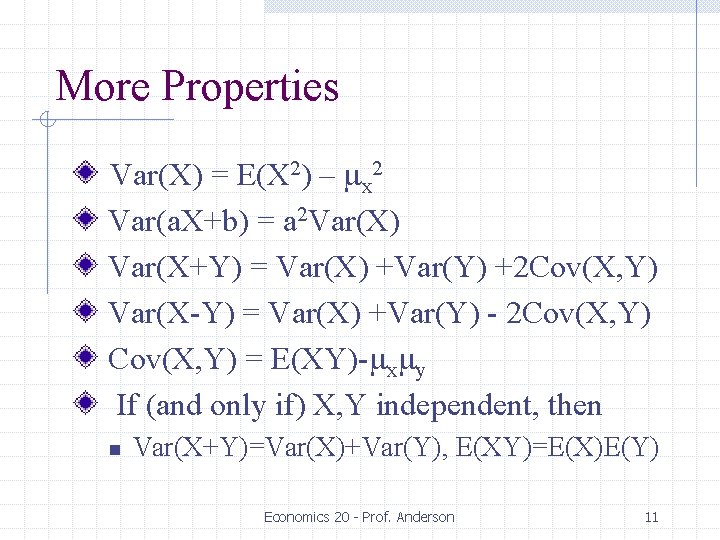 More Properties

$Var(X) = E(X^2) – \mu_x^2$

$Var(aX+b) = a^2Var(X)$

$Var(X+Y) = Var(X) +Var(Y) +2Cov(X,Y)$

$Var(X-Y) = Var(X) +Var(Y) - 2Cov(X,Y)$

$Cov(X,Y) = E(XY)-\mu_x\mu_y$

If (and only if) X,Y independent, then

$Var(X+Y)=Var(X)+Var(Y)$, $E(XY)=E(X)E(Y)$

Economics 20 - Prof. Anderson

11